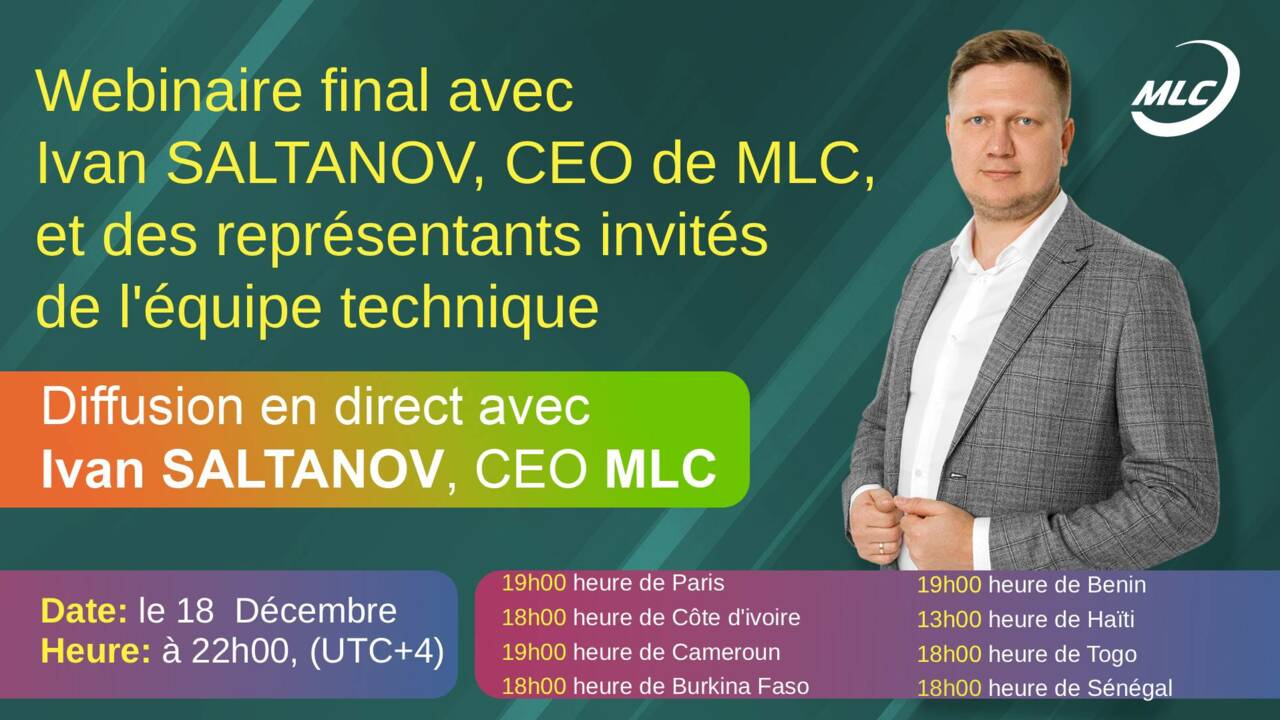 Webinaire final avec Ivan SALTANOV, CEO de MLC, et des représentants invités de l'équipe technique

MLC

Diffusion en direct avec Ivan SALTANOV, CEO MLC

Date: le 18 Décembre
Heure: à 22h00, (UTC+4)

19h00 heure de Paris
18h00 heure de Côte d'ivoire
19h00 heure de Cameroun
18h00 heure de Burkina Faso

19h00 heure de Benin
13h00 heure de Haïti
18h00 heure de Togo
18h00 heure de Sénégal